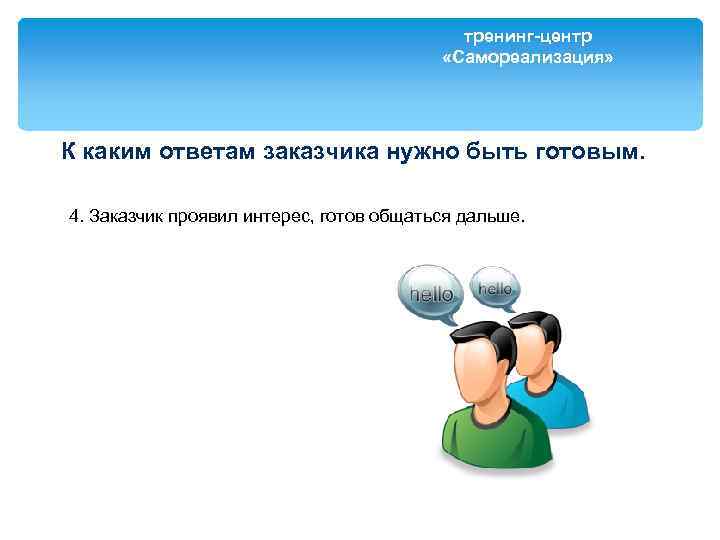 тренинг-центр
«Самореализация»

К каким ответам заказчика нужно быть готовым.

4. Заказчик проявил интерес, готов общаться дальше.

hello

hello